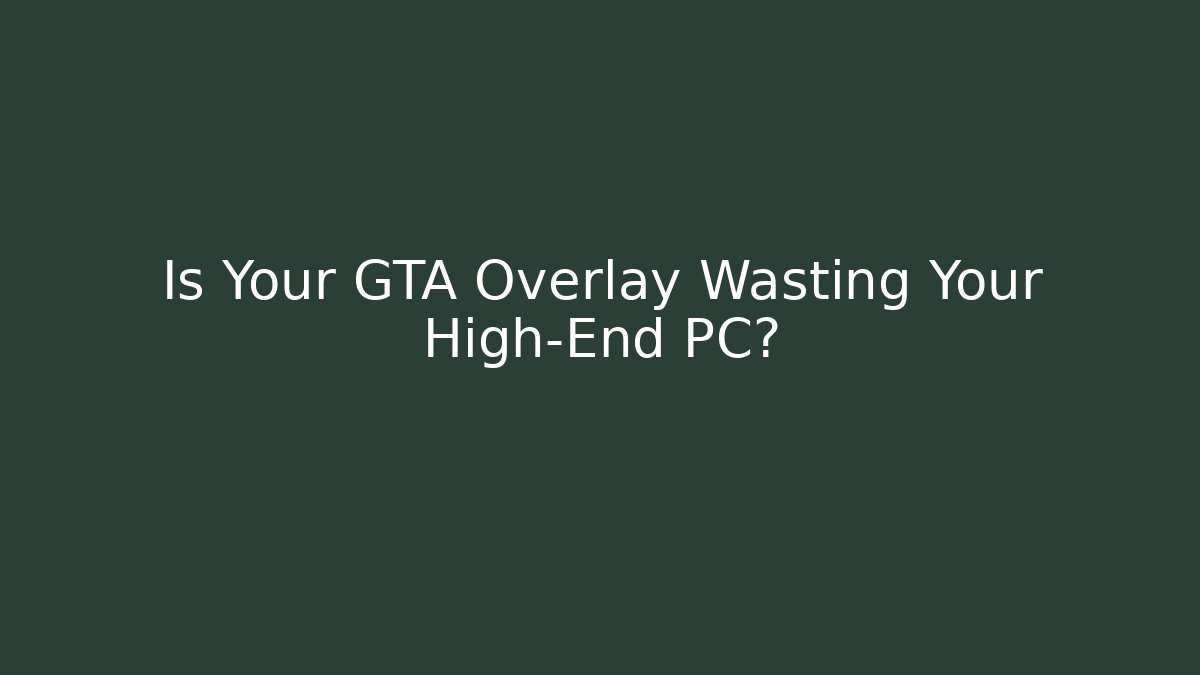 Is Your GTA Overlay Wasting Your High-End PC?